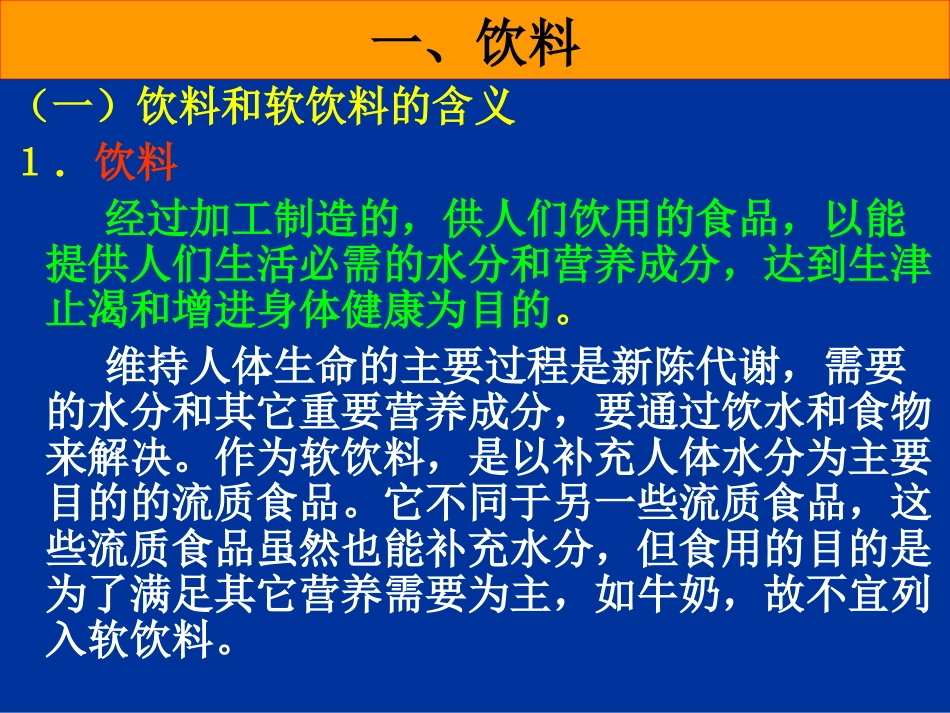 一、饮料

（一）饮料和软饮料的含义

1．饮料

经过加工制造的，供人们饮用的食品，以能提供人们生活必需的水分和营养成分，达到生津止渴和增进身体健康为目的。

维持人体生命的主要过程是新陈代谢，需要的水分和其它重要营养成分，要通过饮水和食物来解决。作为软饮料，是以补充人体水分为主要目的的流质食品。它不同于另一些流质食品，这些流质食品虽然也能补充水分，但食用的目的是为了满足其它营养需要为主，如牛奶，故不宜列入软饮料。